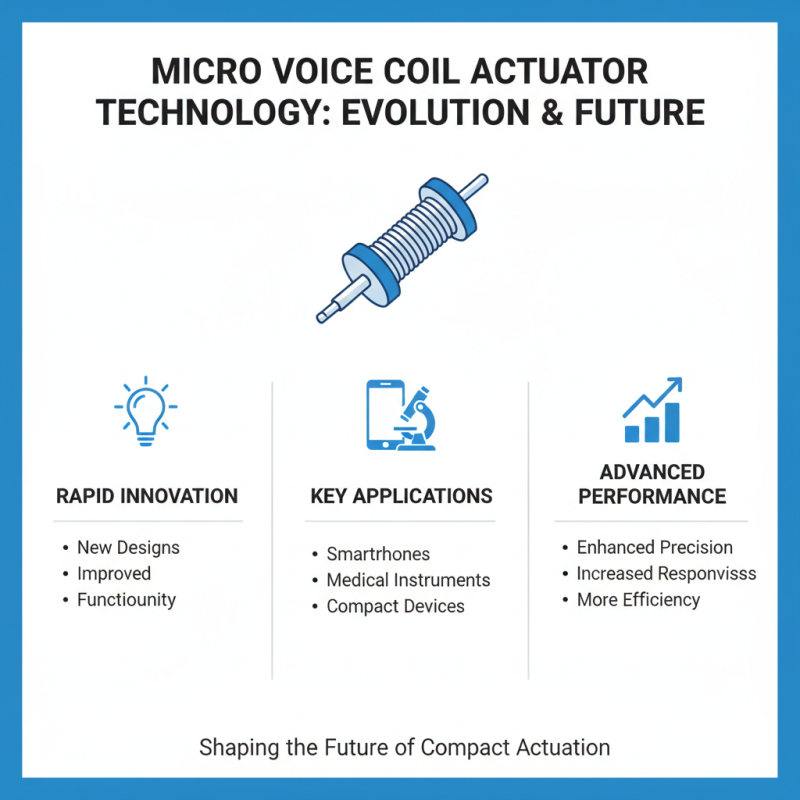 MICRO VOICE COIL ACTUATOR TECHNOLOGY: EVOLUTION & FUTURE

RAPID INNOVATION

• New Designs
• Improved
• Functiounity

KEY APPLICATIONS

• Smartrhones
• Medical Instruments
• Compact Devices

ADVANCED PERFORMANCE

• Enhanced Precision
• Increased Responvisss
• More Efficiency

Shaping the Future of Compact Actuation